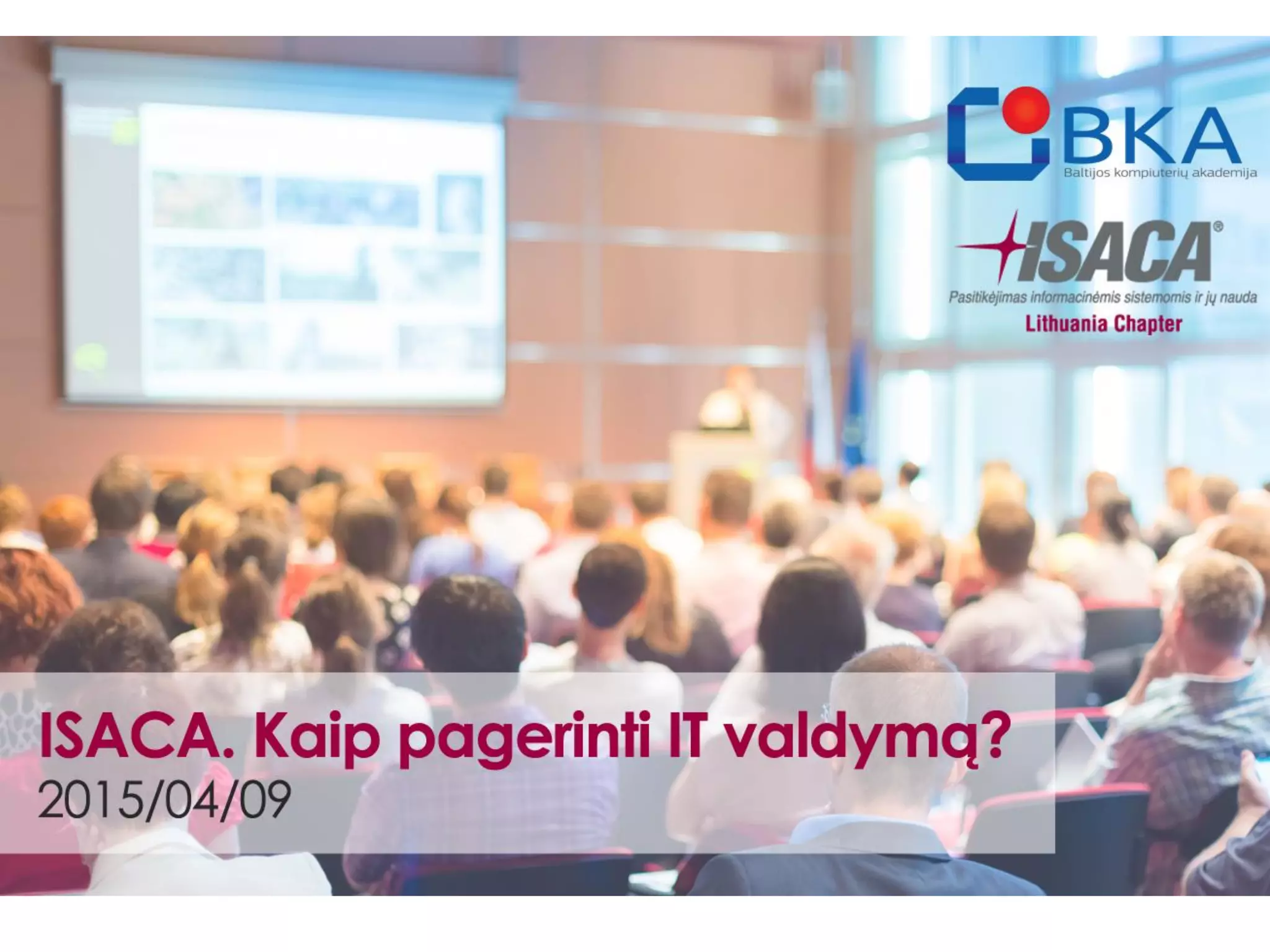 BKA
Baltijos kompiuterių akademija

ISACA®
Pasitikėjimas informacinėmis sistemomis ir jų nauda
Lithuania Chapter

ISACA. Kaip pagerinti IT valdymą?
2015/04/09